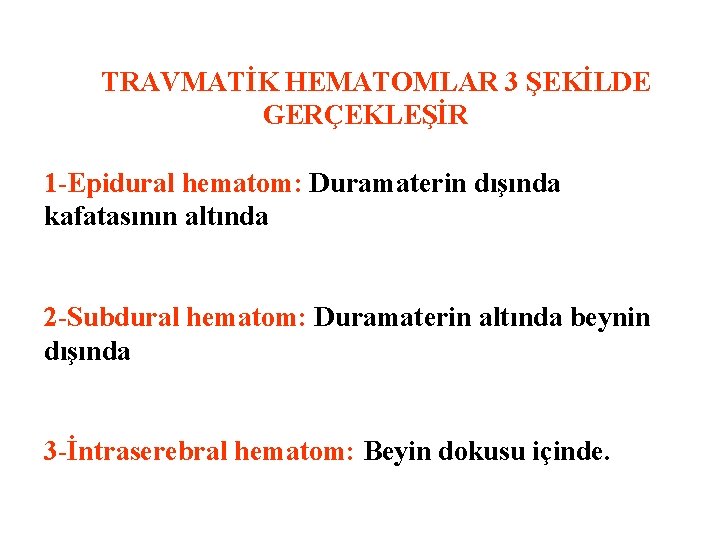 TRAVMATİK HEMATOMLAR 3 ŞEKİLDE GERÇEKLEŞİR

1-Epidural hematom: Duramaterin dışında kafatasının altında

2-Subdural hematom: Duramaterin altında beynin dışında

3-İntraserebral hematom: Beyin dokusu içinde.